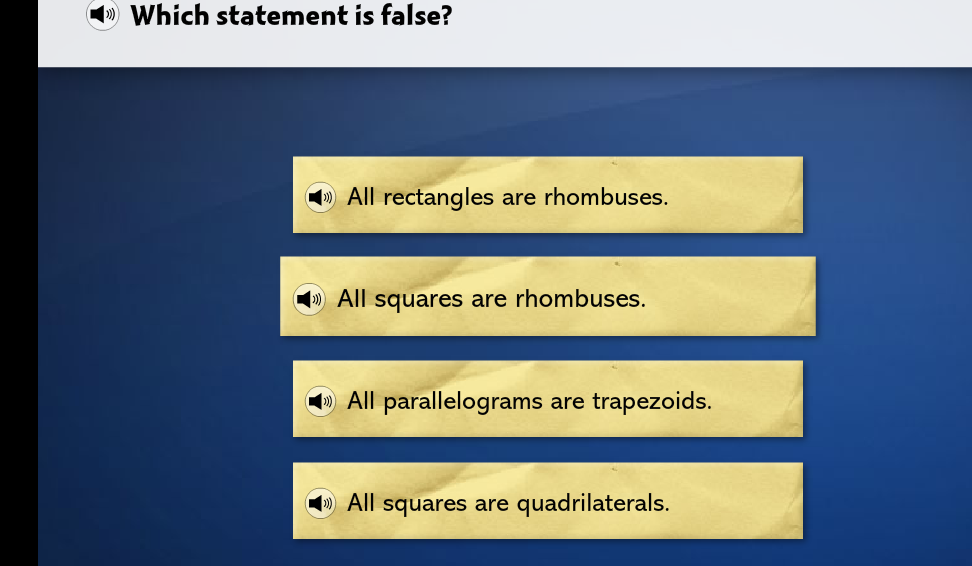 Which statement is false?

All rectangles are rhombuses.

All squares are rhombuses.

All parallelograms are trapezoids.

All squares are quadrilaterals.